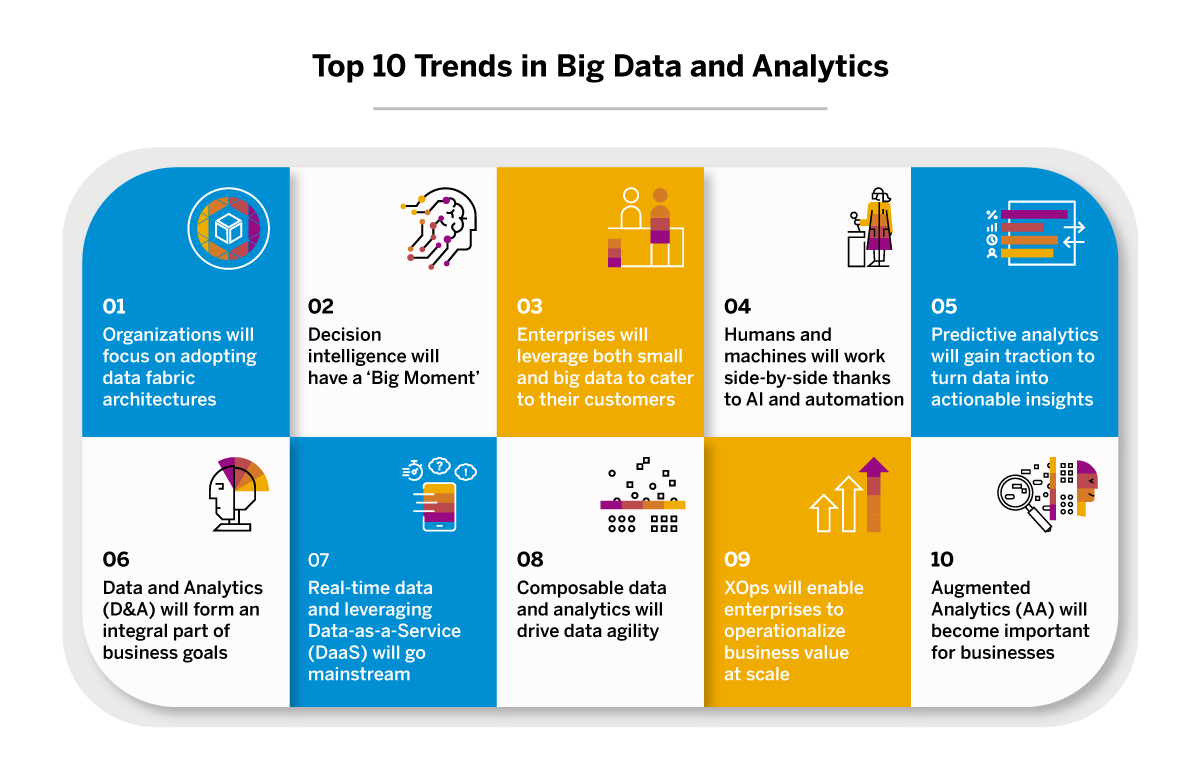 Top 10 Trends in Big Data and Analytics

01
Organizations will focus on adopting data fabric architectures

02
Decision intelligence will have a 'Big Moment'

03
Enterprises will leverage both small and big data to cater to their customers

04
Humans and machines will work side-by-side thanks to AI and automation

05
Predictive analytics will gain traction to turn data into actionable insights

06
Data and Analytics (D&A) will form an integral part of business goals

07
Real-time data and leveraging Data-as-a-Service (DaaS) will go mainstream

08
Composable data and analytics will drive data agility

09
XOps will enable enterprises to operationalize business value at scale

10
Augmented Analytics (AA) will become important for businesses